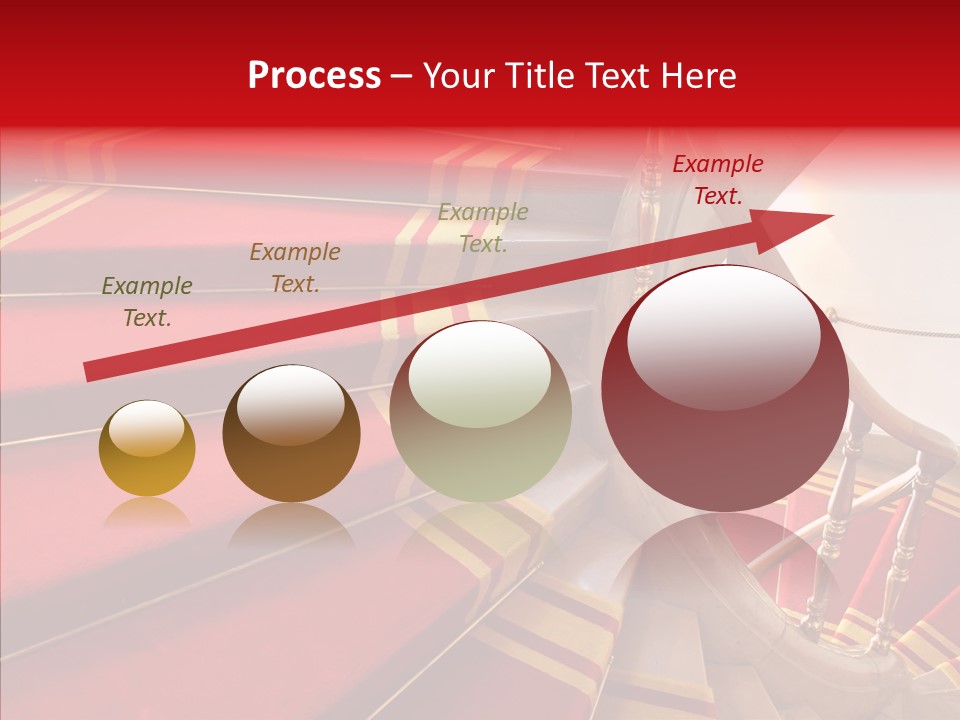 Process – Your Title Text Here

Example Text.

Example Text.

Example Text.

Example Text.